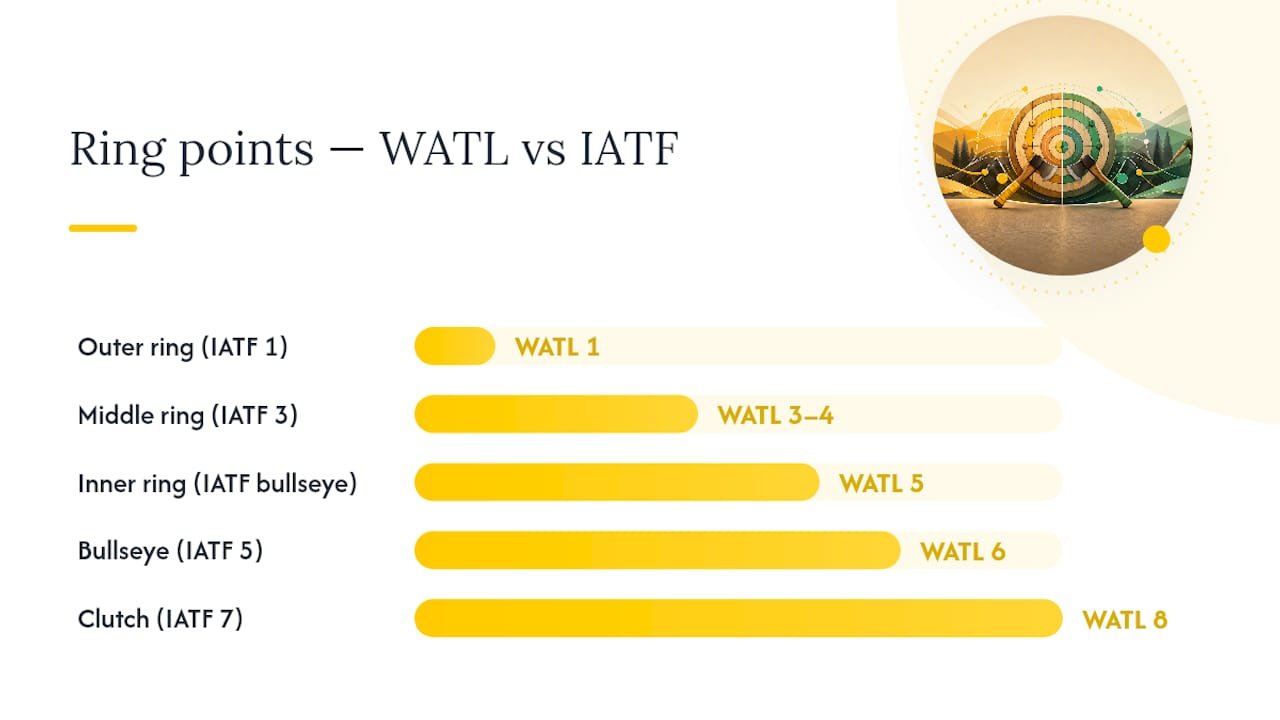 Ring points — WATL vs IATF

Outer ring (IATF 1) WATL 1

Middle ring (IATF 3) WATL 3–4

Inner ring (IATF bullseye) WATL 5

Bullseye (IATF 5) WATL 6

Clutch (IATF 7) WATL 8